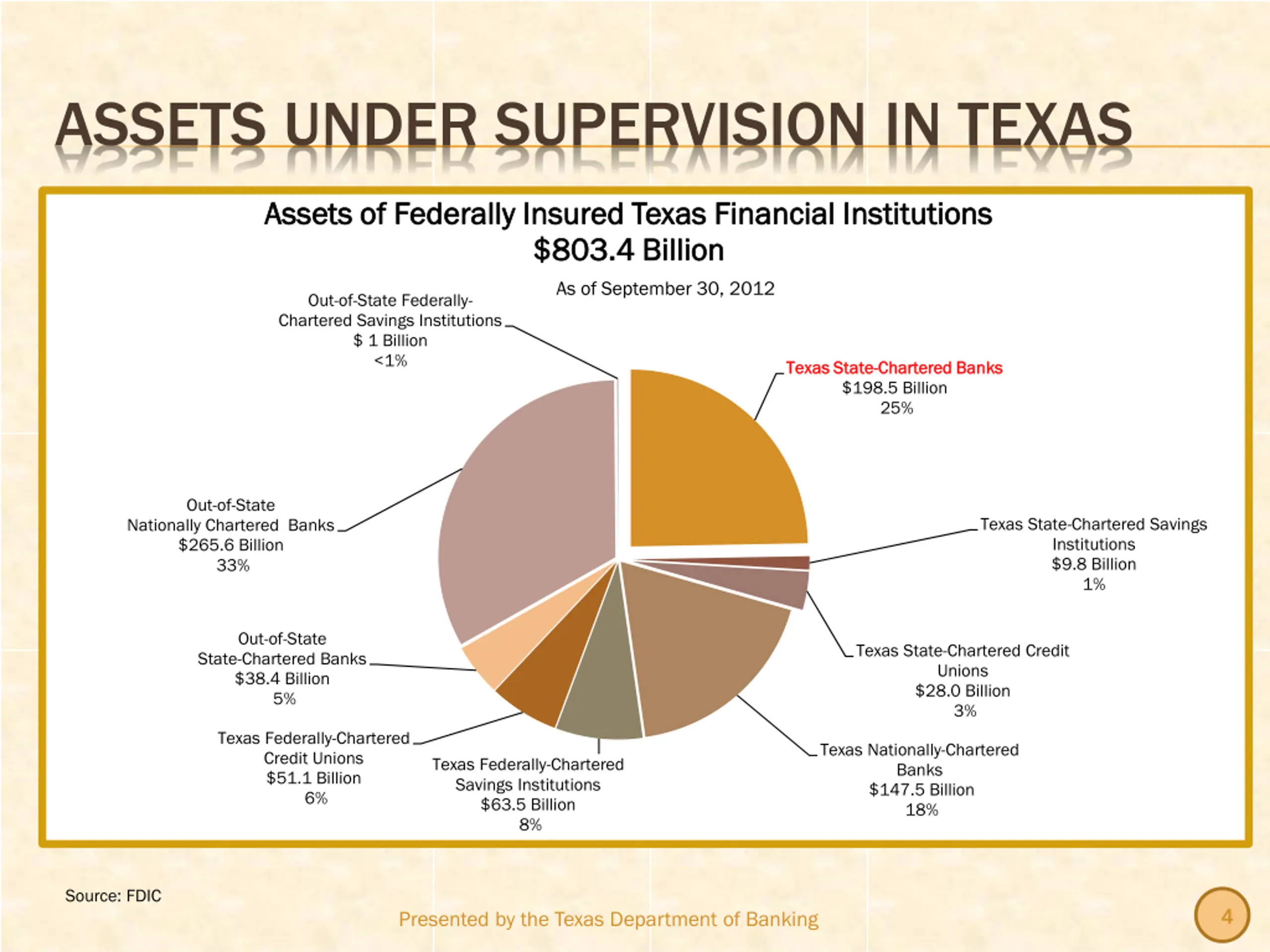 ASSETS UNDER SUPERVISION IN TEXAS

Assets of Federally Insured Texas Financial Institutions
$803.4 Billion

As of September 30, 2012

Out-of-State Federally-Chartered Savings Institutions
$ 1 Billion
<1%

Texas State-Chartered Banks
$198.5 Billion
25%

Out-of-State Nationally Chartered Banks
$265.6 Billion
33%

Texas State-Chartered Savings Institutions
$9.8 Billion
1%

Out-of-State State-Chartered Banks
$38.4 Billion
5%

Texas State-Chartered Credit Unions
$28.0 Billion
3%

Texas Federally-Chartered Credit Unions
$51.1 Billion
6%

Texas Federally-Chartered Savings Institutions
$63.5 Billion
8%

Texas Nationally-Chartered Banks
$147.5 Billion
18%

Source: FDIC

Presented by the Texas Department of Banking

4